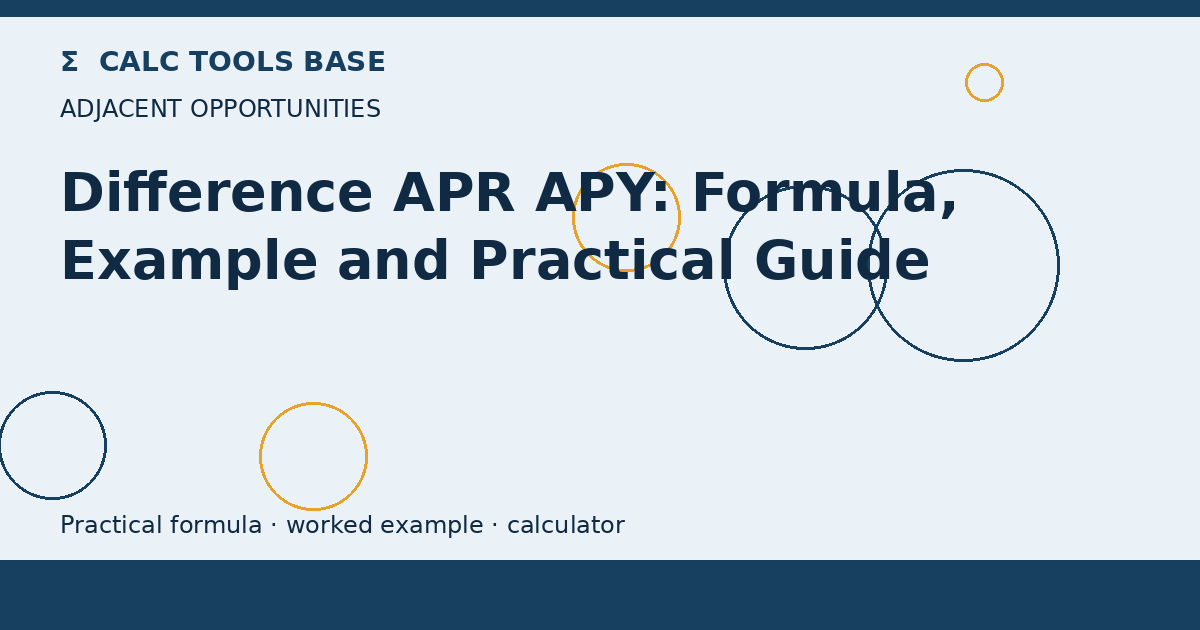 Σ CALC TOOLS BASE

ADJACENT OPPORTUNITIES

Difference APR APY: Formula, Example and Practical Guide

Practical formula · worked example · calculator